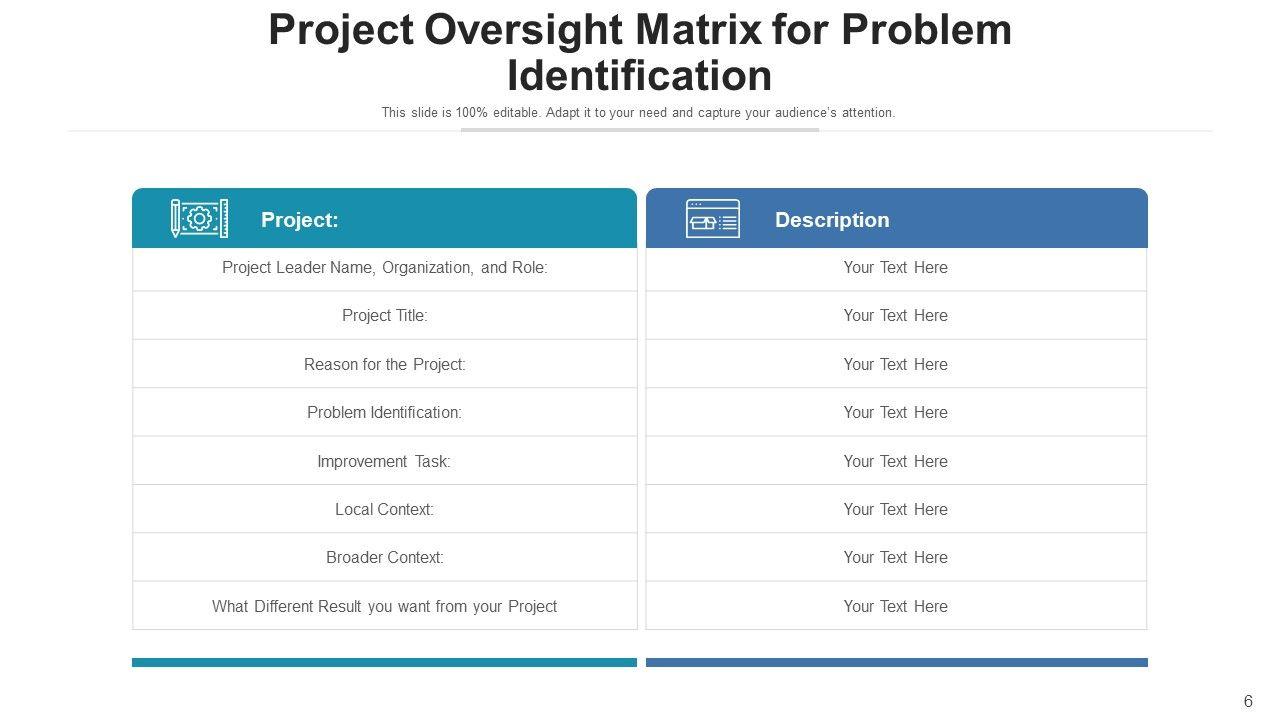 Project Oversight Matrix for Problem Identification

This slide is 100% editable. Adapt it to your need and capture your audience's attention.

| Project: | Description |
|---|---|
| Project Leader Name, Organization, and Role: | Your Text Here |
| Project Title: | Your Text Here |
| Reason for the Project: | Your Text Here |
| Problem Identification: | Your Text Here |
| Improvement Task: | Your Text Here |
| Local Context: | Your Text Here |
| Broader Context: | Your Text Here |
| What Different Result you want from your Project | Your Text Here |

6